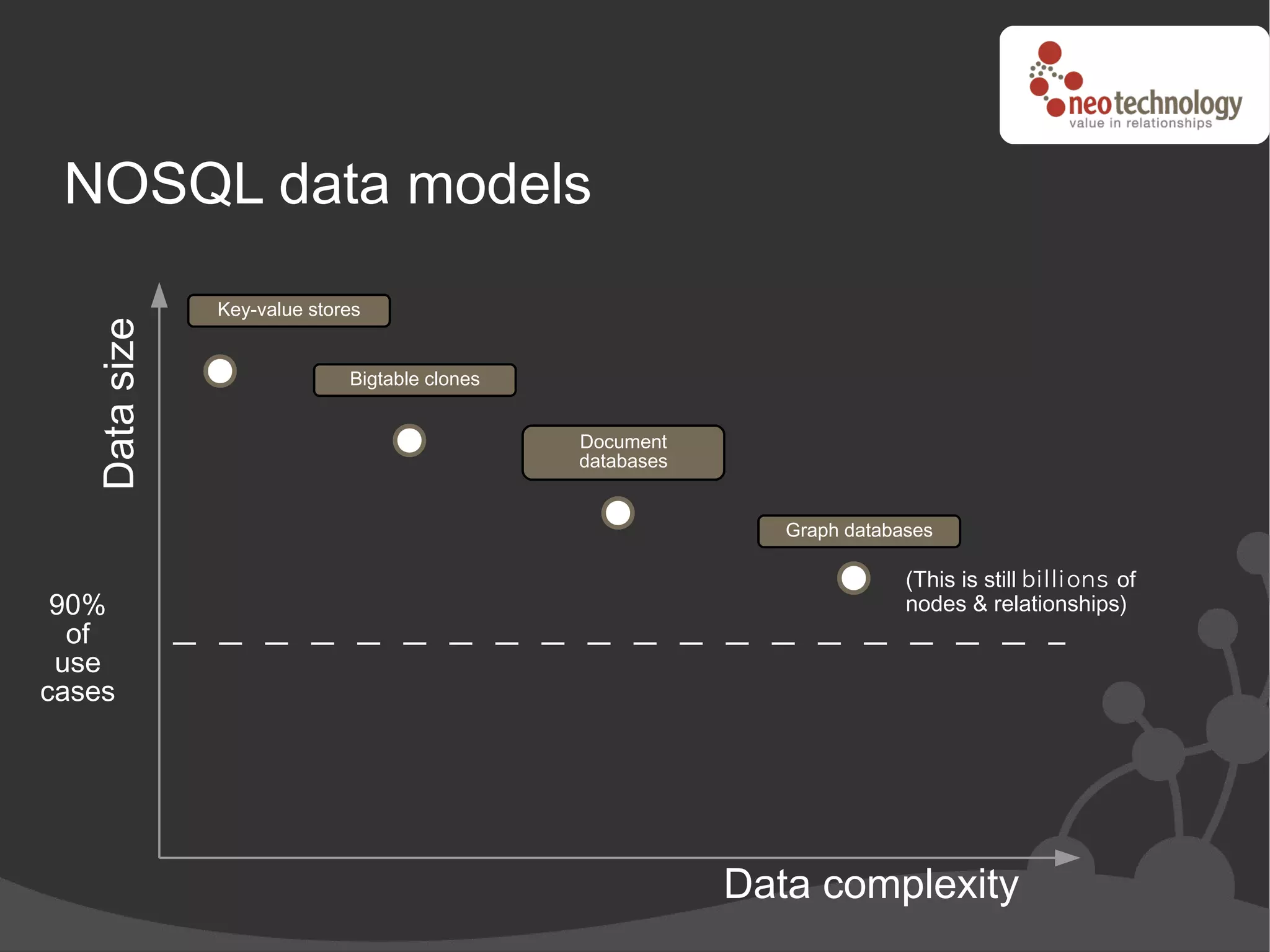 neotechnology
value in relationships

NOSQL data models

Data size

Key-value stores

Bigtable clones

Document databases

Graph databases

(This is still billions of nodes & relationships)

90% of use cases

Data complexity